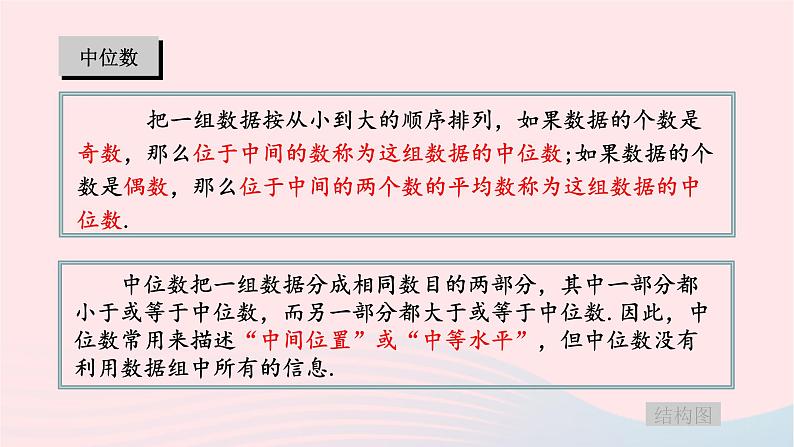 中位数

把一组数据按从小到大的顺序排列，如果数据的个数是奇数，那么位于中间的数称为这组数据的中位数;如果数据的个数是偶数，那么位于中间的两个数的平均数称为这组数据的中位数.

中位数把一组数据分成相同数目的两部分，其中一部分都小于或等于中位数，而另一部分都大于或等于中位数.因此，中位数常用来描述“中间位置”或“中等水平”，但中位数没有利用数据组中所有的信息.

结构图